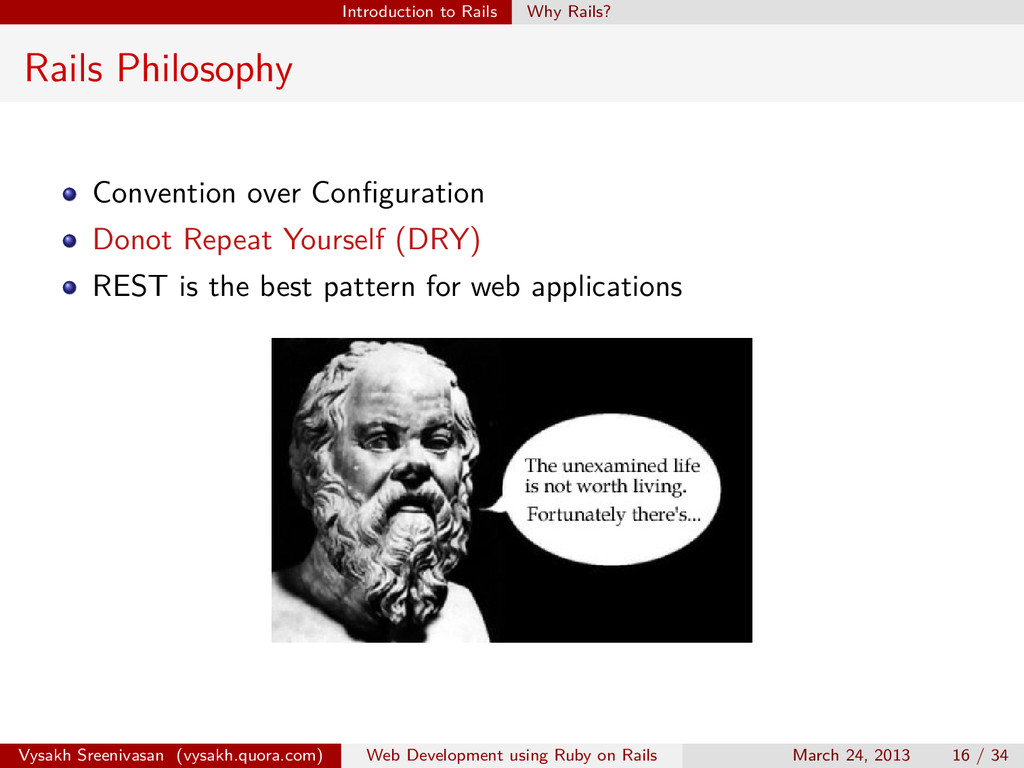 Introduction to Rails Why Rails?

Rails Philosophy

Convention over Configuration
Donot Repeat Yourself (DRY)
REST is the best pattern for web applications

The unexamined life is not worth living. Fortunately there's...

Vysakh Sreenivasan (vysakh.quora.com) Web Development using Ruby on Rails March 24, 2013 16 / 34